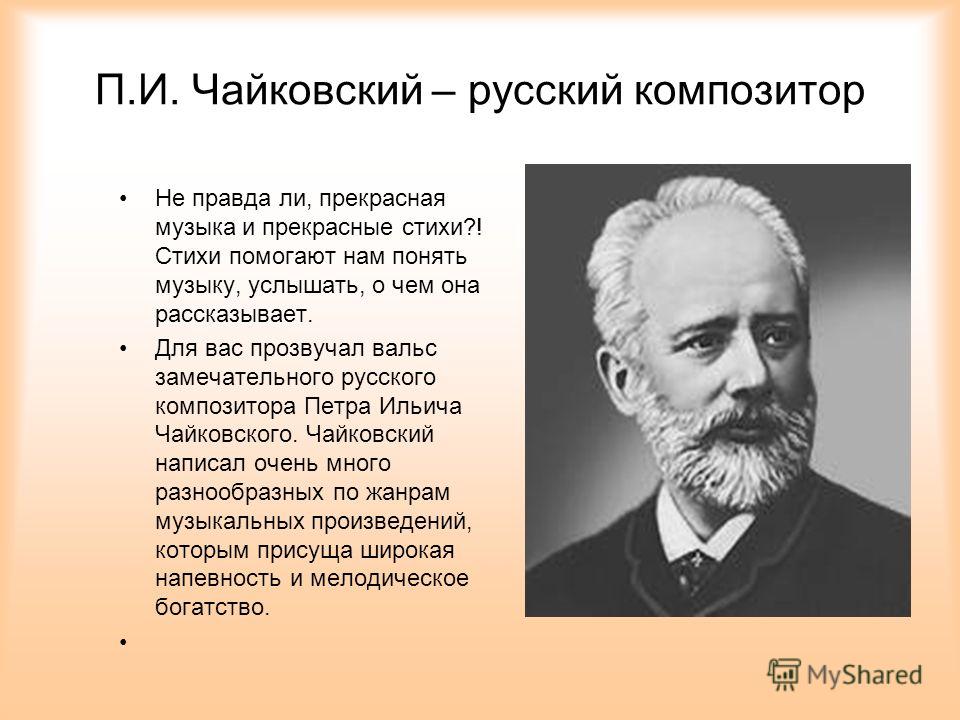 П.И. Чайковский – русский композитор

• Не правда ли, прекрасная музыка и прекрасные стихи?! Стихи помогают нам понять музыку, услышать, о чем она рассказывает.

• Для вас прозвучал вальс замечательного русского композитора Петра Ильича Чайковского. Чайковский написал очень много разнообразных по жанрам музыкальных произведений, которым присуща широкая напевность и мелодическое богатство.

•

MyShared